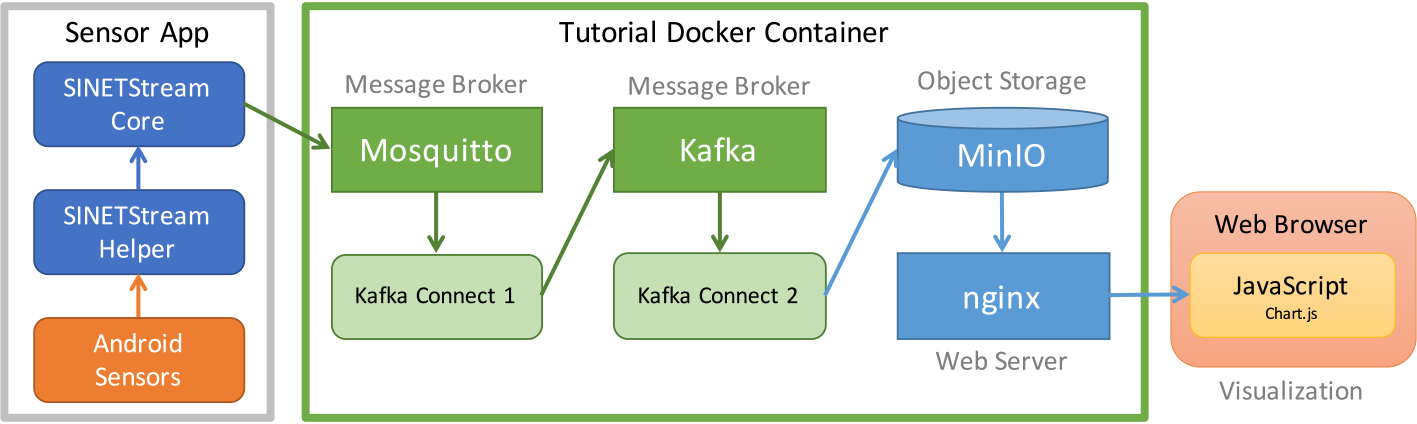 Sensor App

SINETStream Core

SINETStream Helper

Android Sensors

Tutorial Docker Container

Message Broker

Mosquitto

Kafka Connect 1

Message Broker

Kafka

Kafka Connect 2

Object Storage

MinIO

nginx

Web Server

Web Browser

JavaScript
Chart.js

Visualization